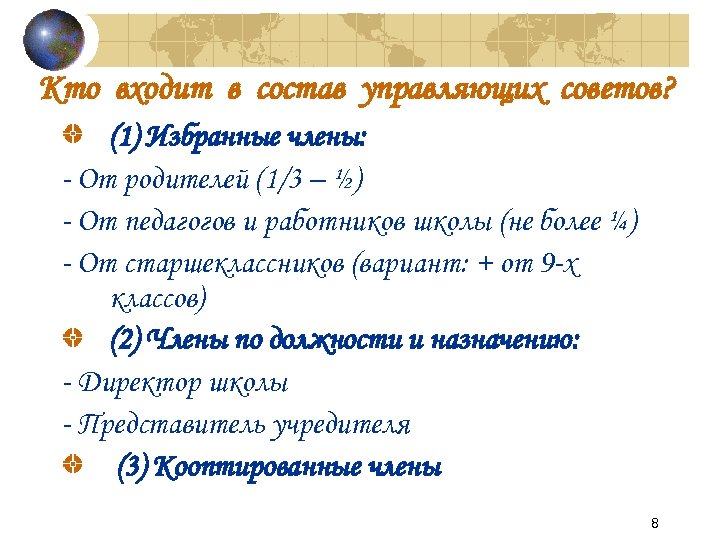 Кто входит в состав управляющих советов?

(1) Избранные члены:

- От родителей (1/3 – ½)

- От педагогов и работников школы (не более ¼)

- От старшеклассников (вариант: + от 9-х классов)

(2) Члены по должности и назначению:

- Директор школы

- Представитель учредителя

(3) Кооптированные члены

8